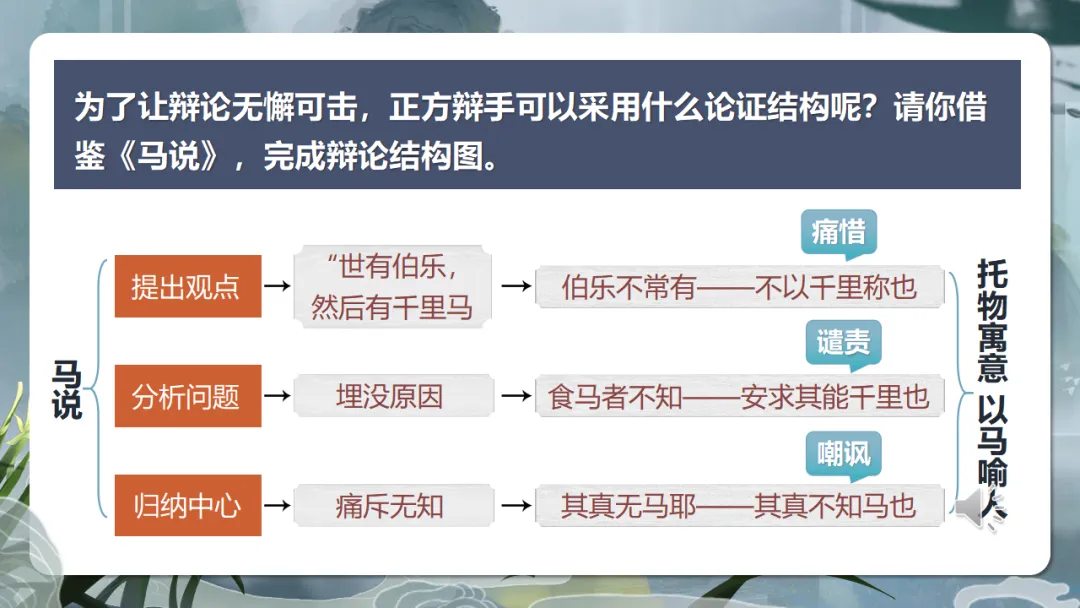 为了让辩论无懈可击，正方辩手可以采用什么论证结构呢？请你借鉴《马说》，完成辩论结构图。

马说

提出观点 → “世有伯乐，然后有千里马 → 伯乐不常有——不以千里称也

痛惜

分析问题 → 埋没原因 → 食马者不知——安求其能千里也

谴责

归纳中心 → 痛斥无知 → 其真无马耶——其真不知马也

嘲讽

托物寓意 以马喻人